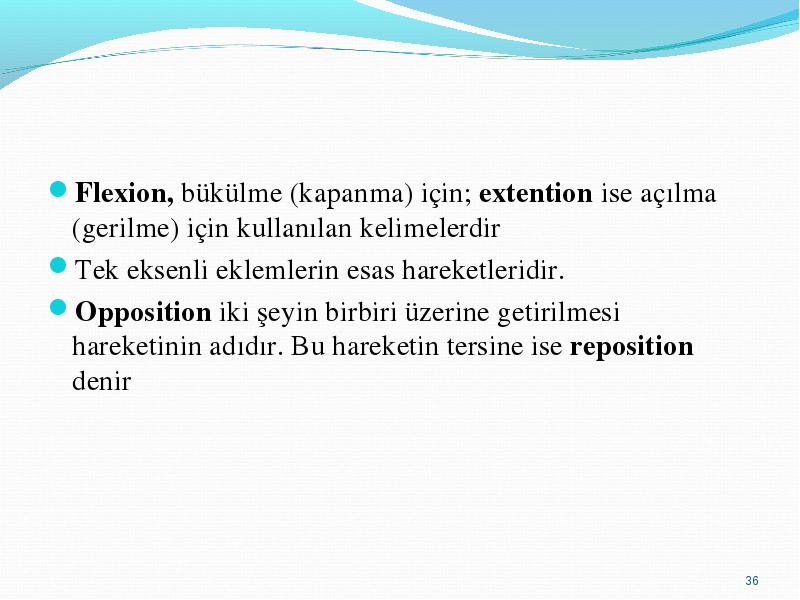 Flexion, bükülme (kapanma) için; extention ise açılma (gerilme) için kullanılan kelimelerdir

Tek eksenli eklemlerin esas hareketleridir.

Opposition iki şeyin birbiri üzerine getirilmesi hareketinin adıdır. Bu hareketin tersine ise reposition denir

36